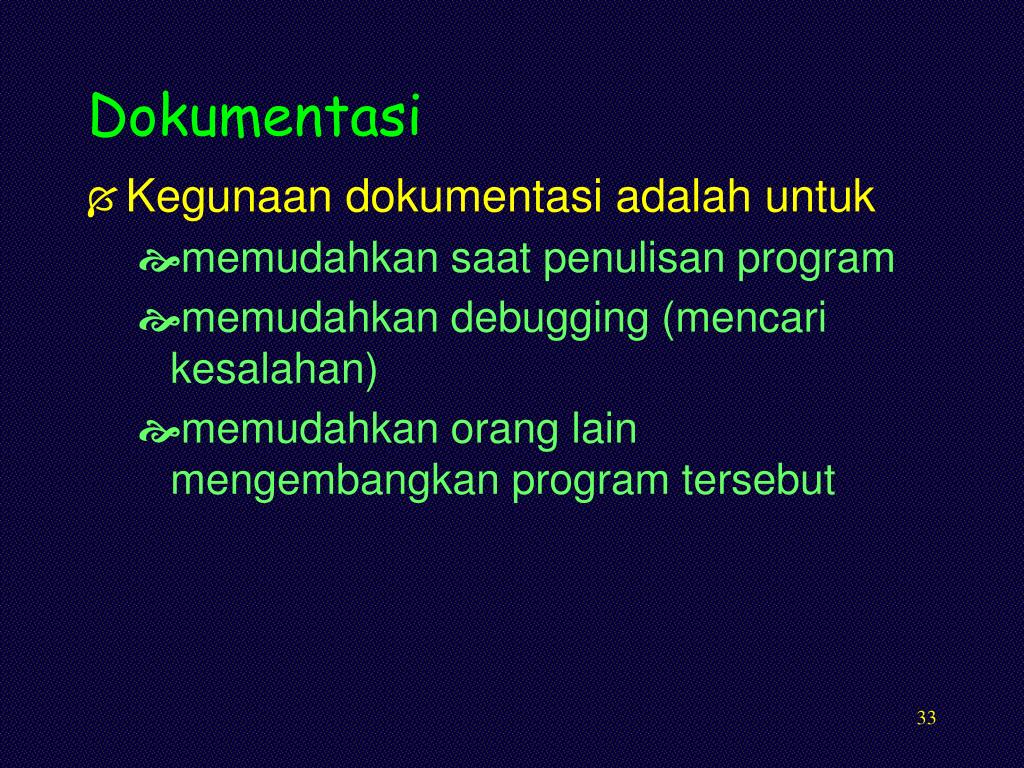 Dokumentasi

Kegunaan dokumentasi adalah untuk

memudahkan saat penulisan program

memudahkan debugging (mencari kesalahan)

memudahkan orang lain mengembangkan program tersebut

33